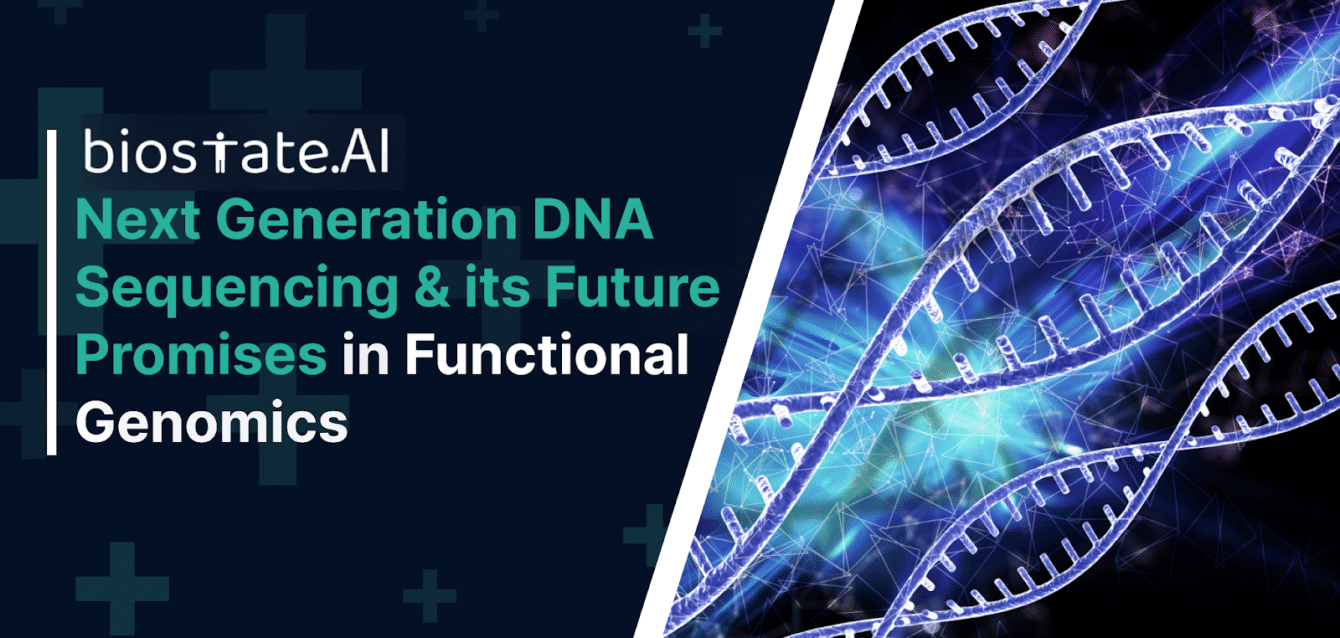 biostate.AI

Next Generation DNA Sequencing & its Future Promises in Functional Genomics